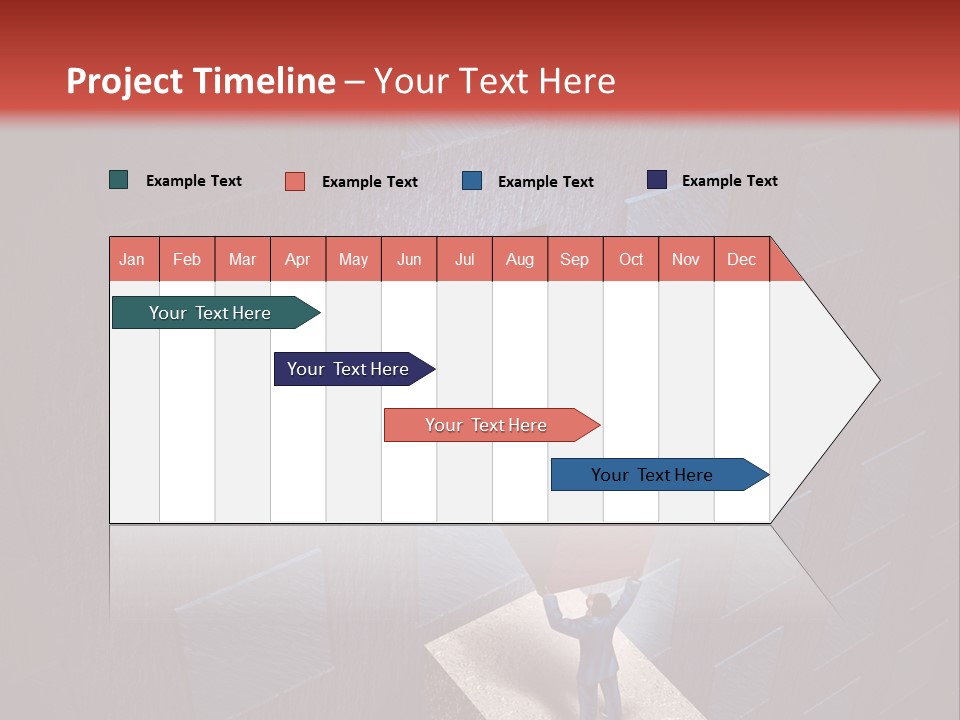 Project Timeline – Your Text Here

Example Text Example Text Example Text Example Text

| Jan | Feb | Mar | Apr | May | Jun | Jul | Aug | Sep | Oct | Nov | Dec |
|---|---|---|---|---|---|---|---|---|---|---|---|

Your Text Here

Your Text Here

Your Text Here

Your Text Here